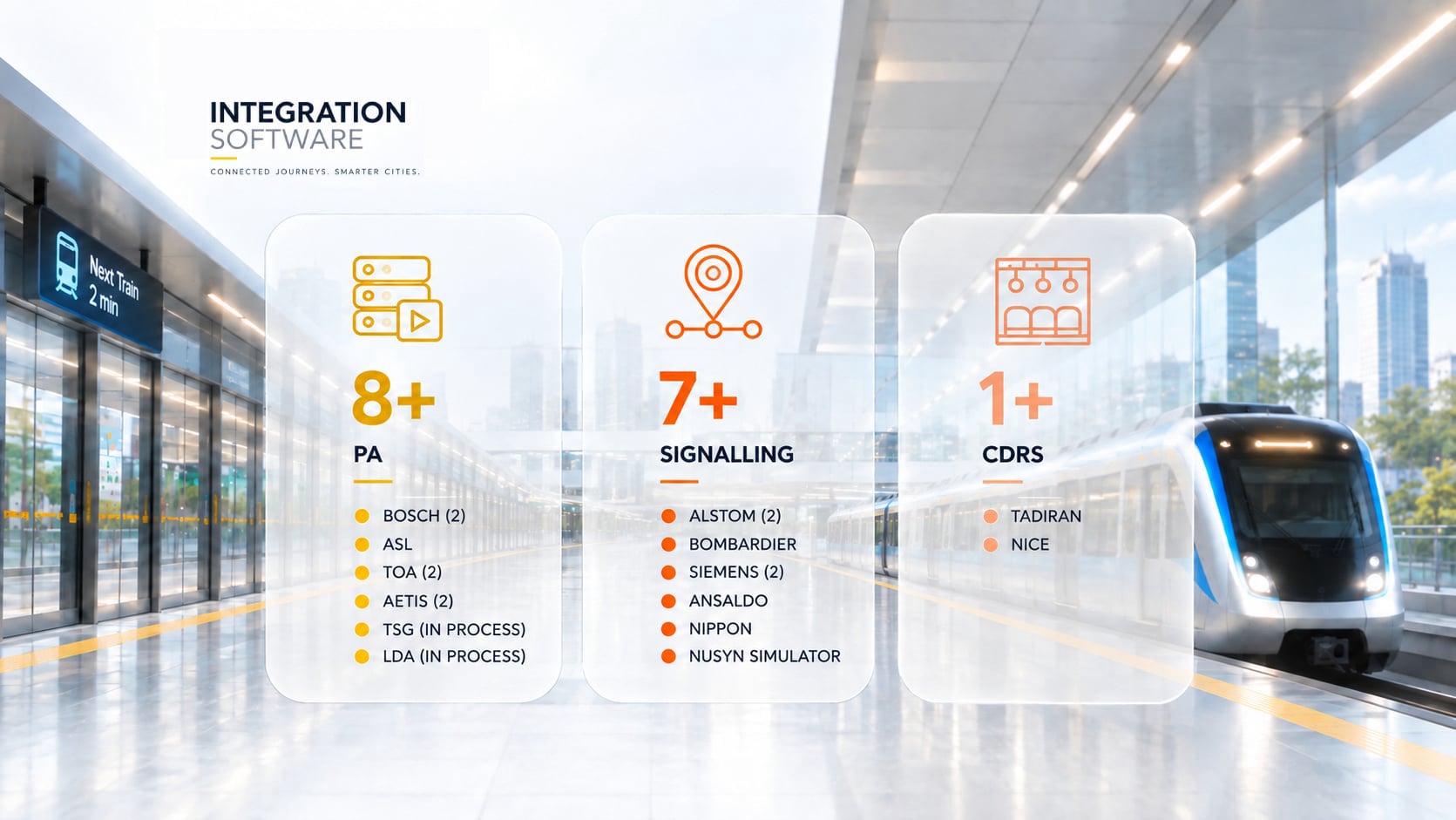 INTEGRATION
SOFTWARE

CONNECTED JOURNEYS. SMARTER CITIES.

Next Train
2 min

8+
PA
BOSCH (2)
ASL
TOA (2)
AETIS (2)
TSG (IN PROCESS)
LDA (IN PROCESS)

7+
SIGNALLING
ALSTOM (2)
BOMBARDIER
SIEMENS (2)
ANSALDO
NIPPON
NUSYN SIMULATOR

1+
CDRS
TADIRAN
NICE